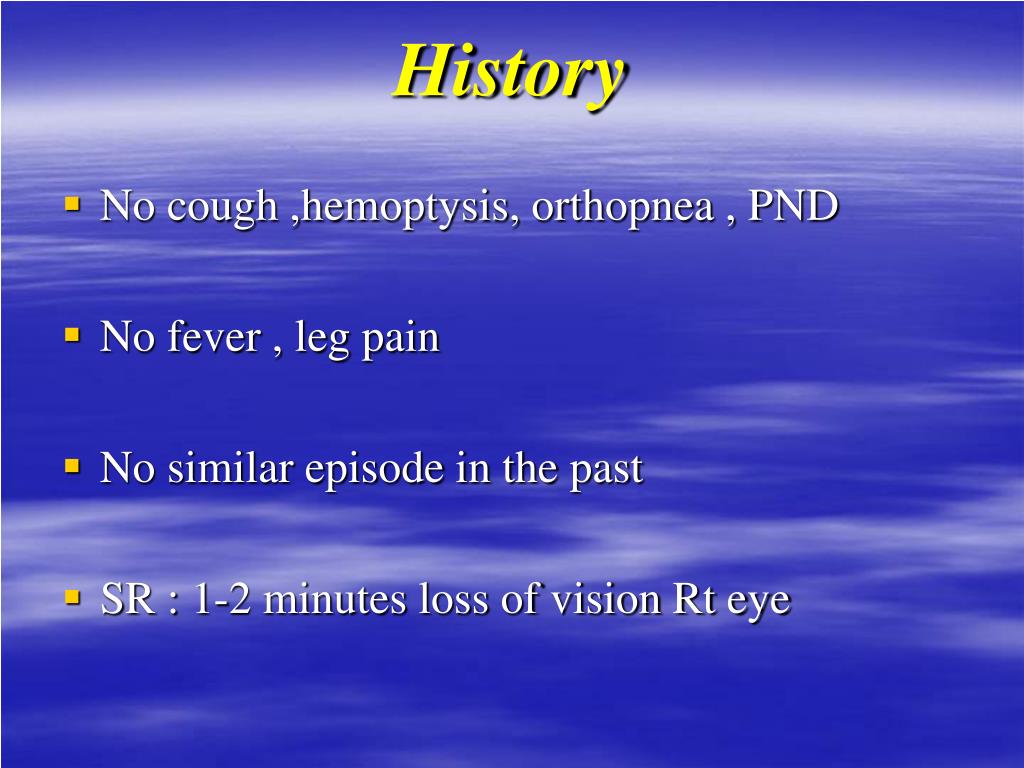 History

▪ No cough ,hemoptysis, orthopnea , PND

▪ No fever , leg pain

▪ No similar episode in the past

▪ SR : 1-2 minutes loss of vision Rt eye